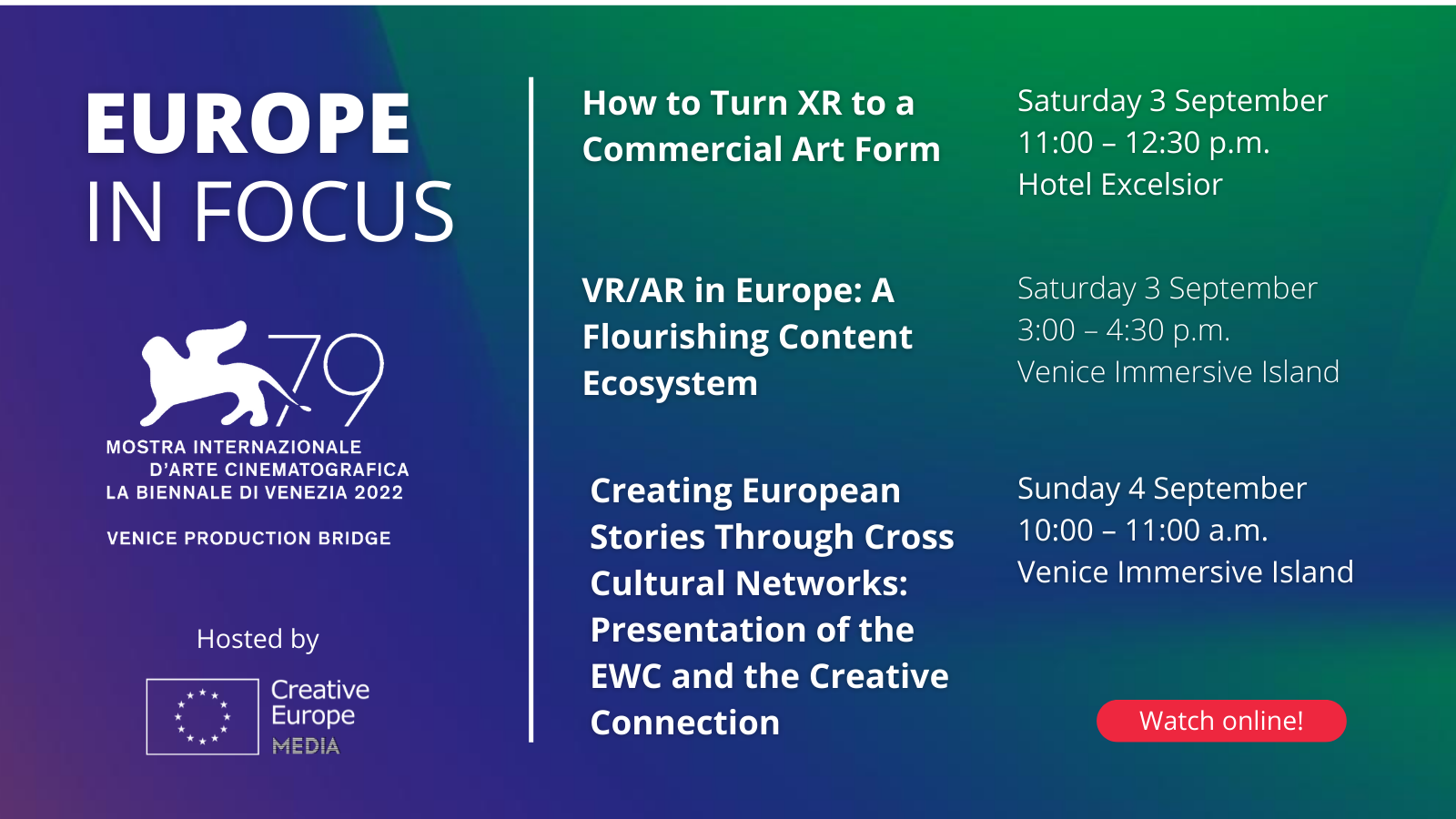 EUROPE
IN FOCUS

79

MOSTRA INTERNAZIONALE
D'ARTE CINEMATOGRAFICA
LA BIENNALE DI VENEZIA 2022

VENICE PRODUCTION BRIDGE

Hosted by

Creative
Europe
MEDIA

How to Turn XR to a Commercial Art Form

Saturday 3 September
11:00 – 12:30 p.m.
Hotel Excelsior

VR/AR in Europe: A Flourishing Content Ecosystem

Saturday 3 September
3:00 – 4:30 p.m.
Venice Immersive Island

Creating European Stories Through Cross Cultural Networks: Presentation of the EWC and the Creative Connection

Sunday 4 September
10:00 – 11:00 a.m.
Venice Immersive Island

Watch online!